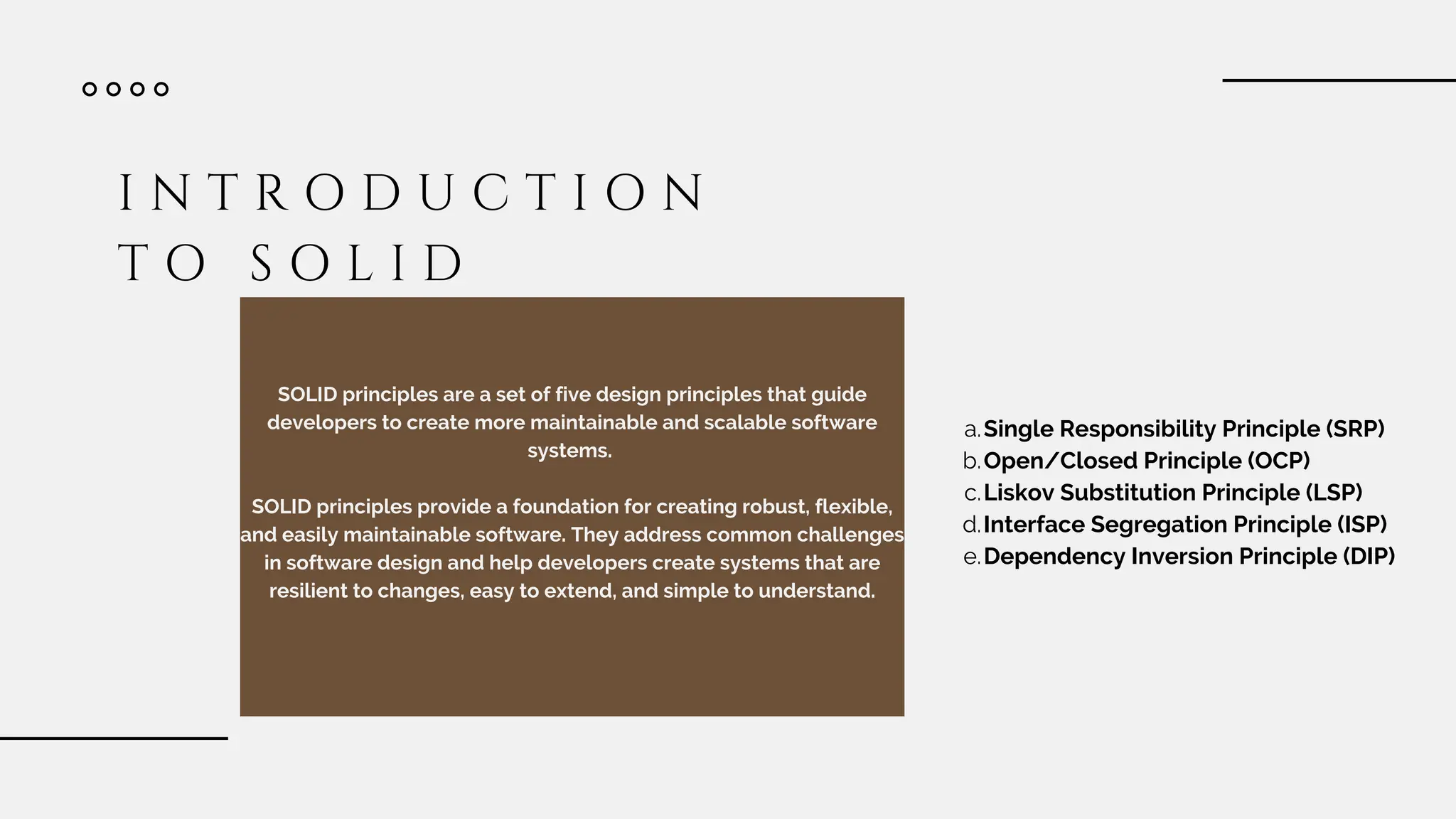 INTRODUCTION TO SOLID

SOLID principles are a set of five design principles that guide developers to create more maintainable and scalable software systems.

SOLID principles provide a foundation for creating robust, flexible, and easily maintainable software. They address common challenges in software design and help developers create systems that are resilient to changes, easy to extend, and simple to understand.

a. Single Responsibility Principle (SRP)
b. Open/Closed Principle (OCP)
c. Liskov Substitution Principle (LSP)
d. Interface Segregation Principle (ISP)
e. Dependency Inversion Principle (DIP)